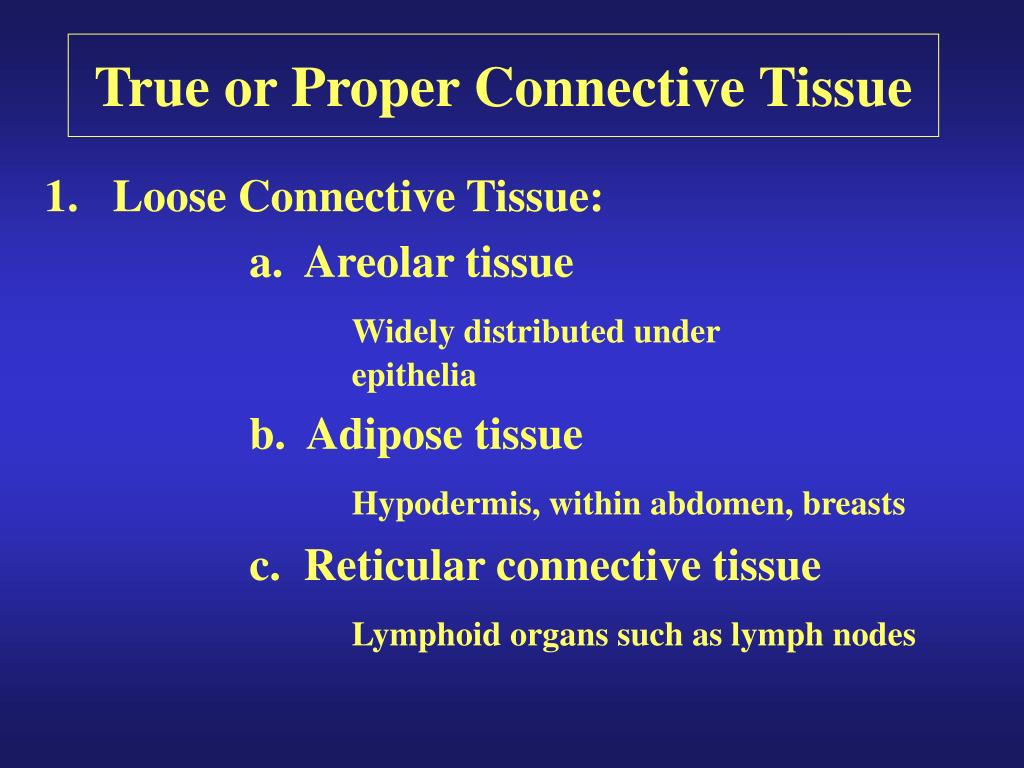 True or Proper Connective Tissue

1. Loose Connective Tissue:

a. Areolar tissue

Widely distributed under epithelia

b. Adipose tissue

Hypodermis, within abdomen, breasts

c. Reticular connective tissue

Lymphoid organs such as lymph nodes